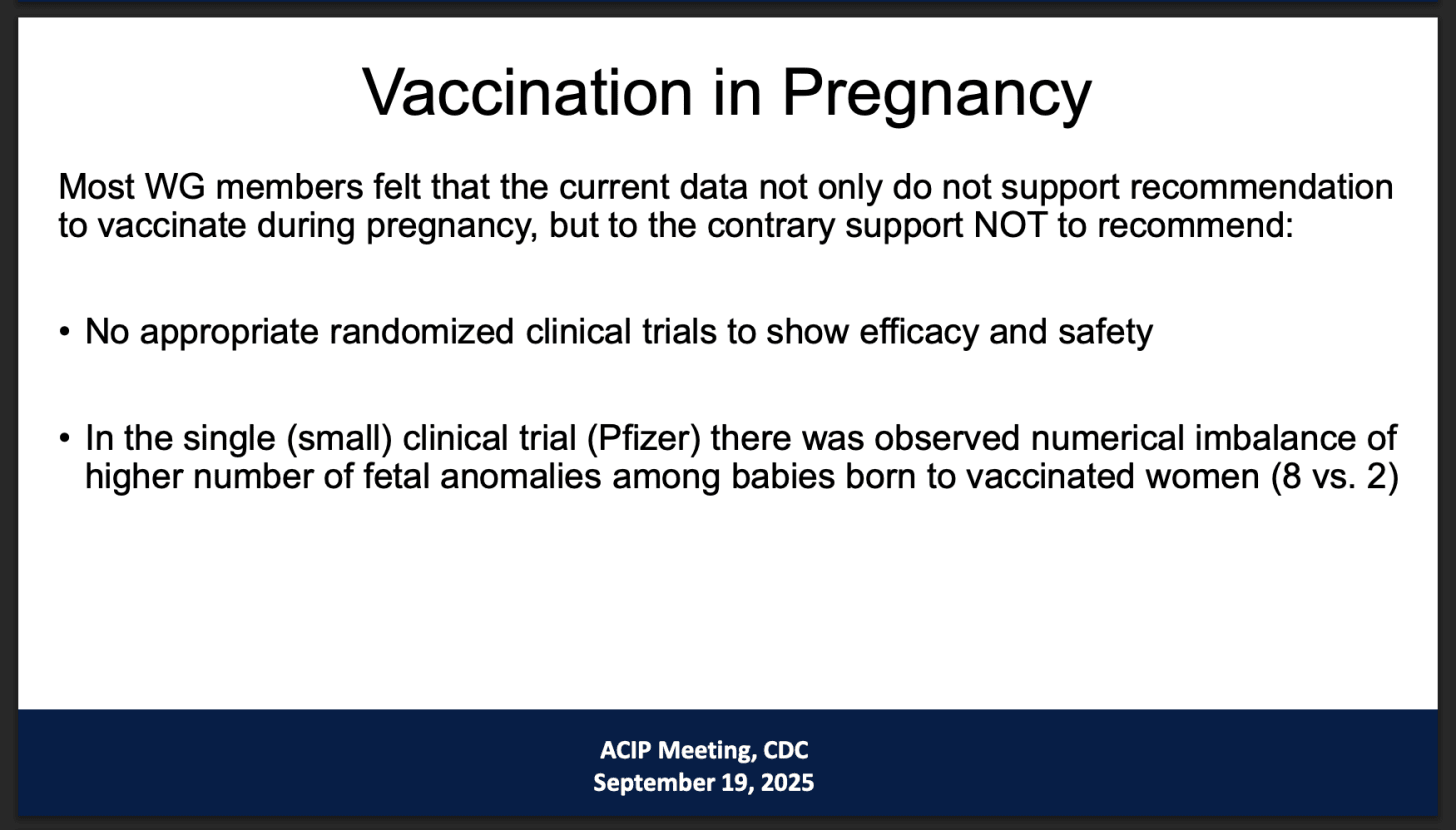 Vaccination in Pregnancy

Most WG members felt that the current data not only do not support recommendation to vaccinate during pregnancy, but to the contrary support NOT to recommend:

• No appropriate randomized clinical trials to show efficacy and safety

• In the single (small) clinical trial (Pfizer) there was observed numerical imbalance of higher number of fetal anomalies among babies born to vaccinated women (8 vs. 2)

ACIP Meeting, CDC
September 19, 2025